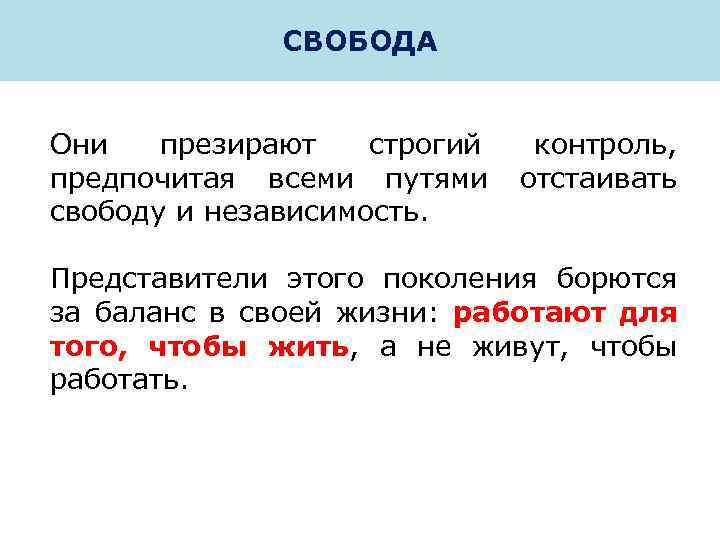 СВОБОДА

Они презирают строгий контроль, предпочитая всеми путями отстаивать свободу и независимость.

Представители этого поколения борются за баланс в своей жизни: работают для того, чтобы жить, а не живут, чтобы работать.